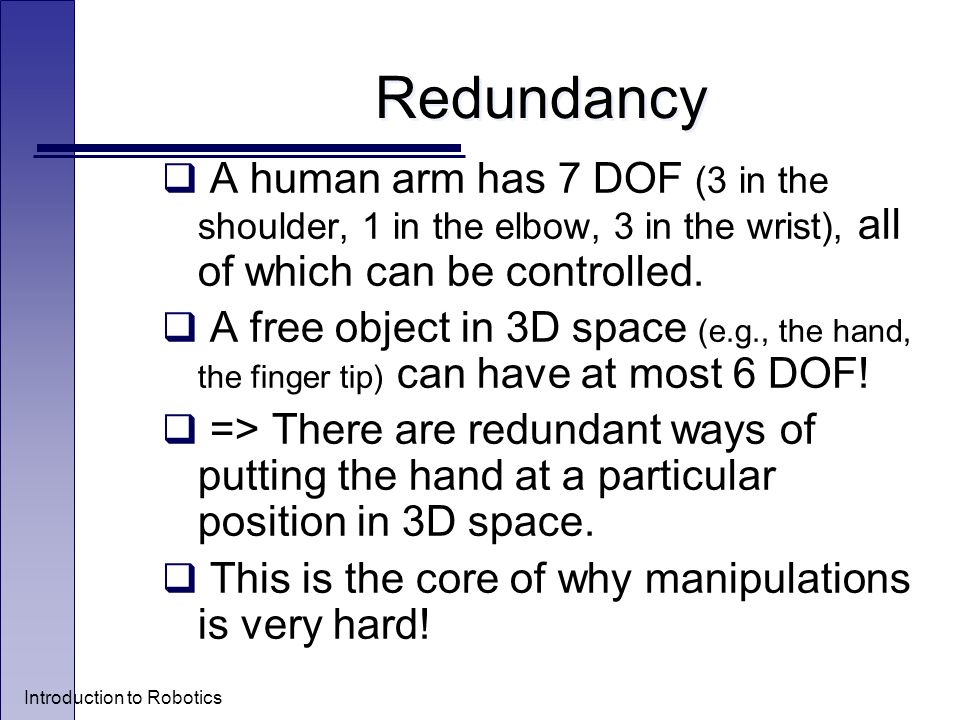 Redundancy

❑ A human arm has 7 DOF (3 in the shoulder, 1 in the elbow, 3 in the wrist), all of which can be controlled.

❑ A free object in 3D space (e.g., the hand, the finger tip) can have at most 6 DOF!

❑ => There are redundant ways of putting the hand at a particular position in 3D space.

❑ This is the core of why manipulations is very hard!

Introduction to Robotics